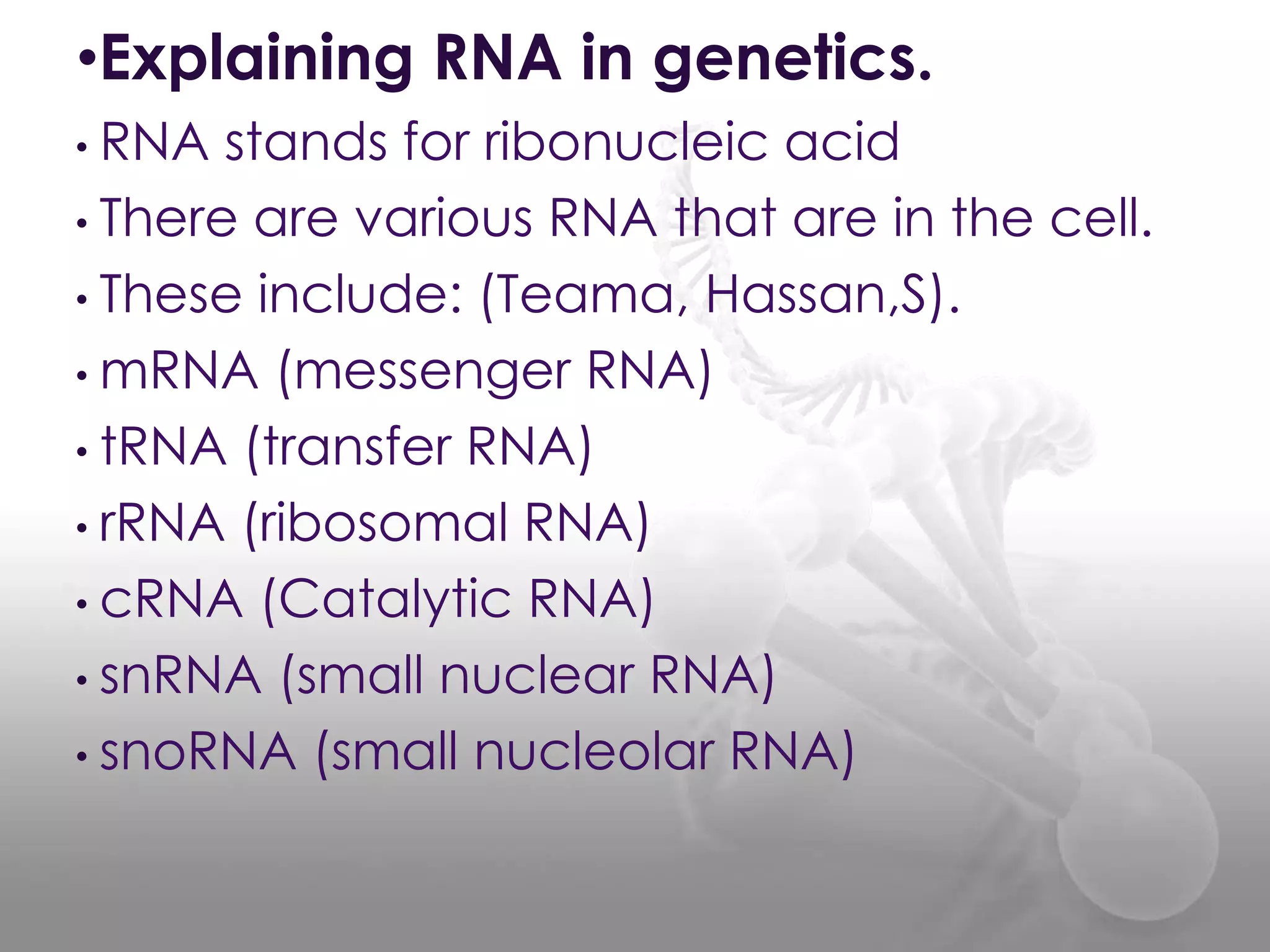 •Explaining RNA in genetics.

• RNA stands for ribonucleic acid
• There are various RNA that are in the cell.
• These include: (Teama, Hassan,S).
• mRNA (messenger RNA)
• tRNA (transfer RNA)
• rRNA (ribosomal RNA)
• cRNA (Catalytic RNA)
• snRNA (small nuclear RNA)
• snoRNA (small nucleolar RNA)